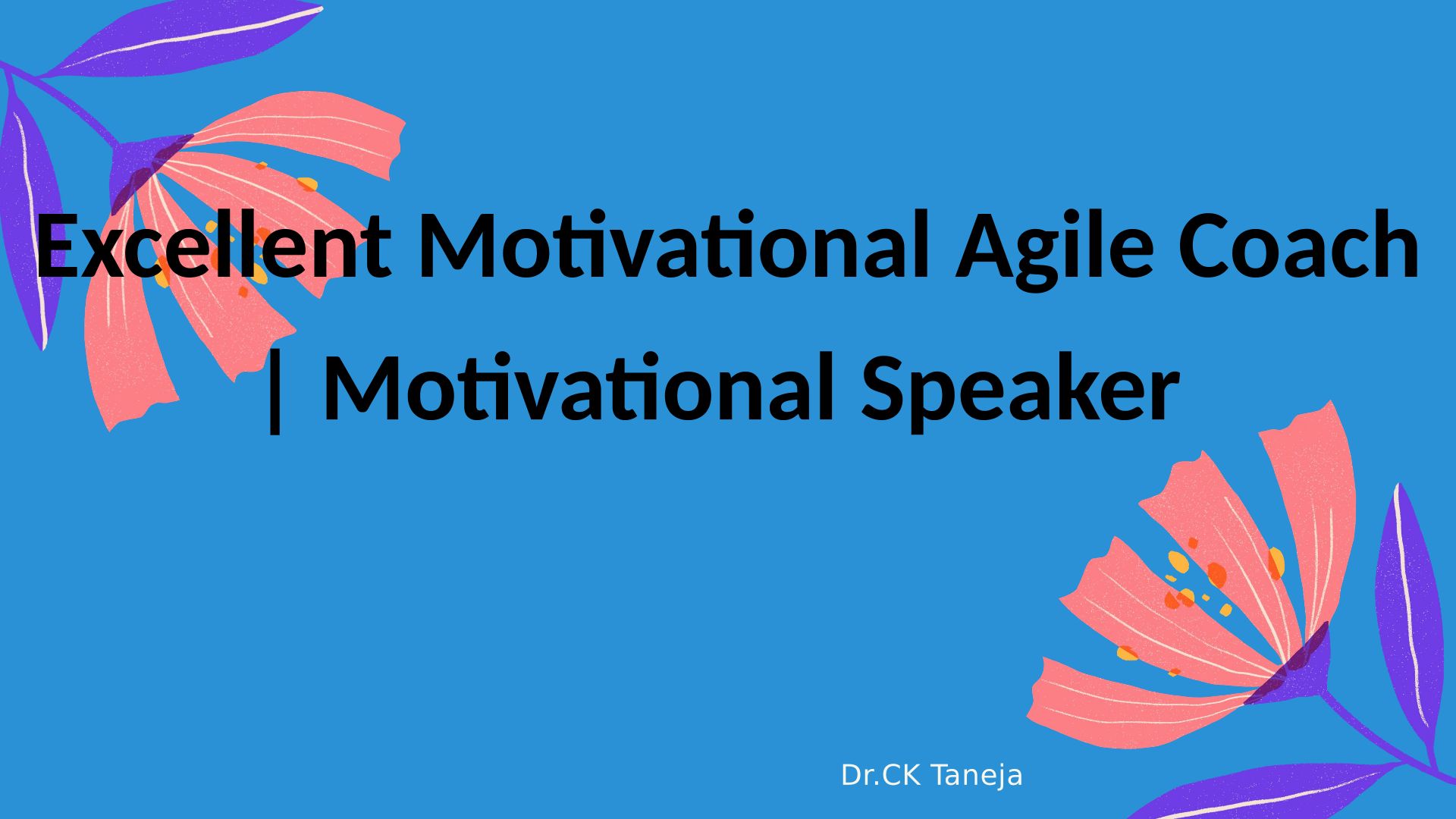 Excellent Motivational Agile Coach | Motivational Speaker

Dr.CK Taneja